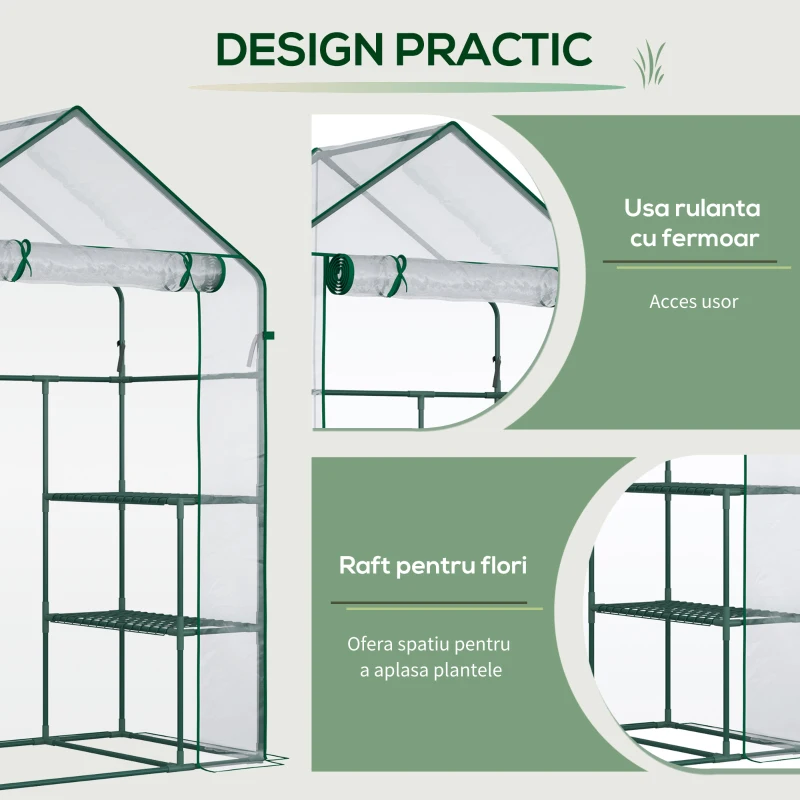 DESIGN PRACTIC

Usa rulanta cu fermoar

Acces usor

Raft pentru flori

Ofera spatiu pentru a aplasa plantele